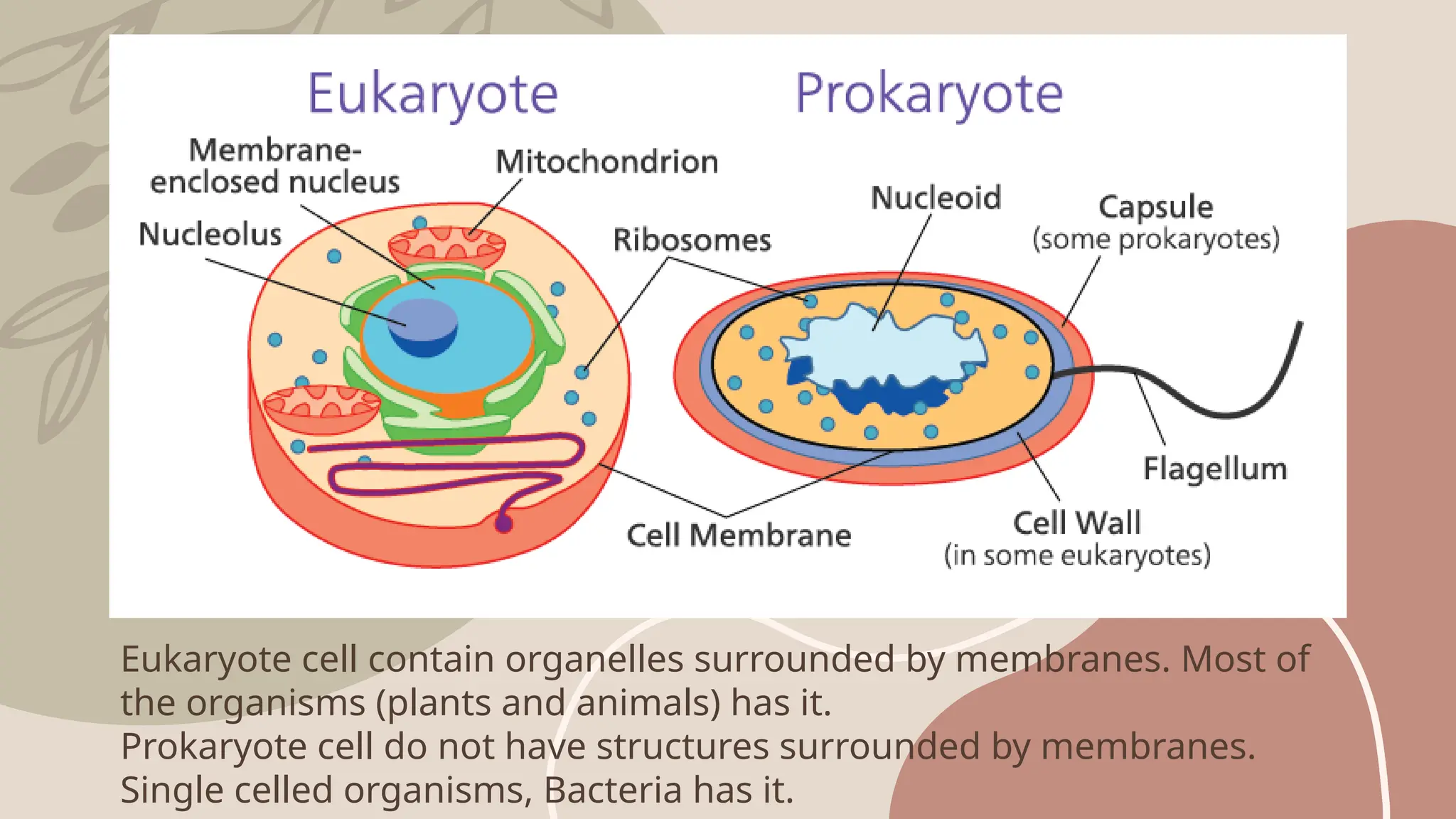 Eukaryote

Prokaryote

Membrane-enclosed nucleus

Mitochondrion

Nucleolus

Ribosomes

Nucleoid

Capsule (some prokaryotes)

Flagellum

Cell Membrane

Cell Wall (in some eukaryotes)

Eukaryote cell contain organelles surrounded by membranes. Most of the organisms (plants and animals) has it.
Prokaryote cell do not have structures surrounded by membranes. Single celled organisms, Bacteria has it.